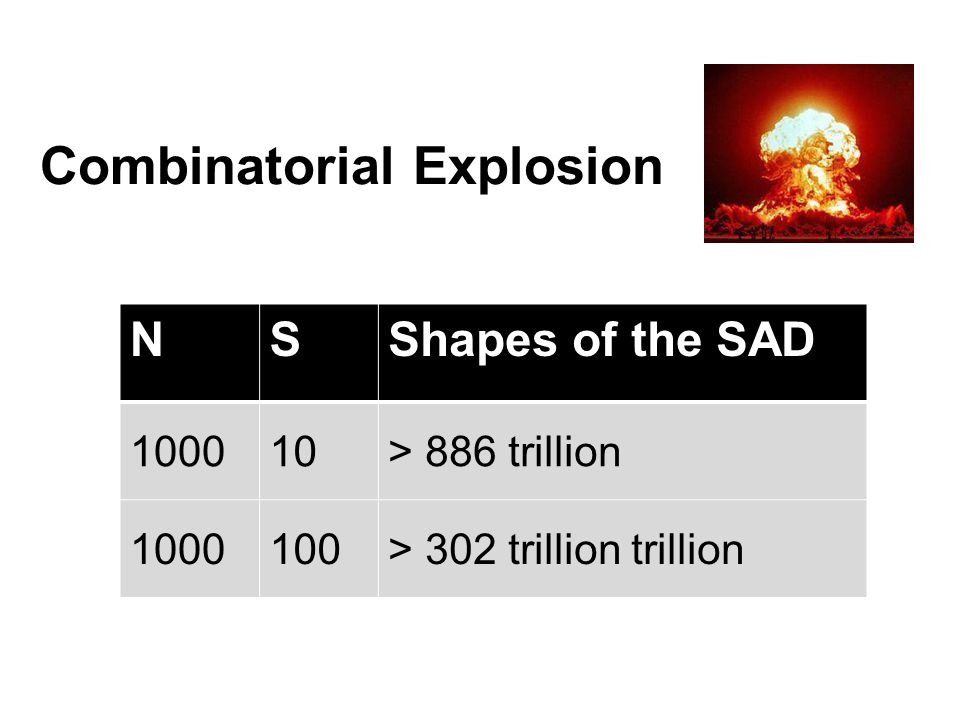 Combinatorial Explosion

| N | S | Shapes of the SAD |
|---|---|---|
| 1000 | 10 | > 886 trillion |
| 1000 | 100 | > 302 trillion trillion |